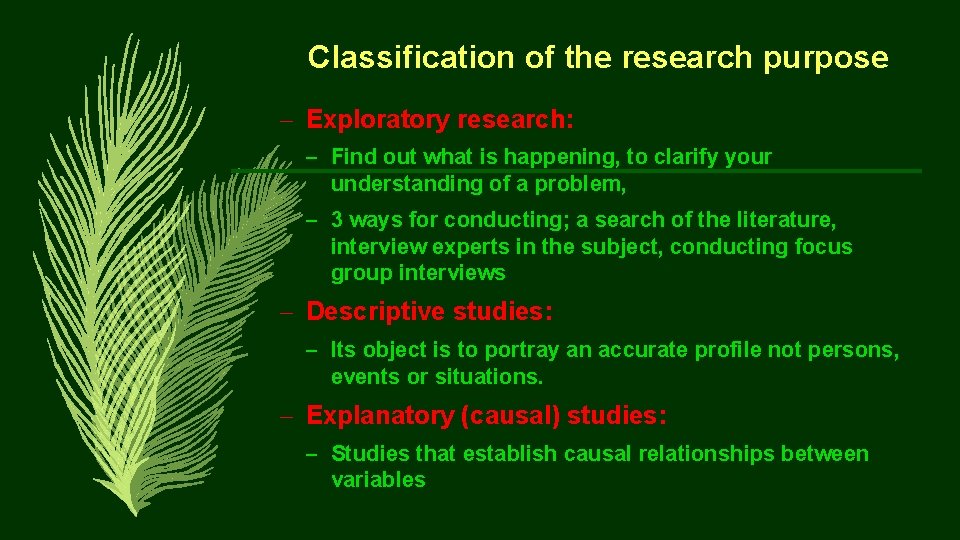 Classification of the research purpose

– Exploratory research:

– Find out what is happening, to clarify your understanding of a problem,

– 3 ways for conducting; a search of the literature, interview experts in the subject, conducting focus group interviews

– Descriptive studies:

– Its object is to portray an accurate profile not persons, events or situations.

– Explanatory (causal) studies:

– Studies that establish causal relationships between variables